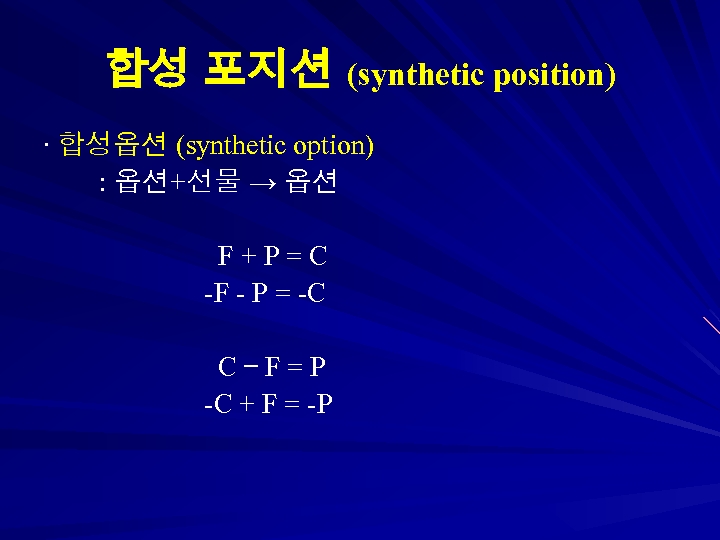 합성 포지션 (synthetic position)

· 합성옵션 (synthetic option)
: 옵션+선물 → 옵션

$F + P = C$
$-F - P = -C$

$C - F = P$
$-C + F = -P$